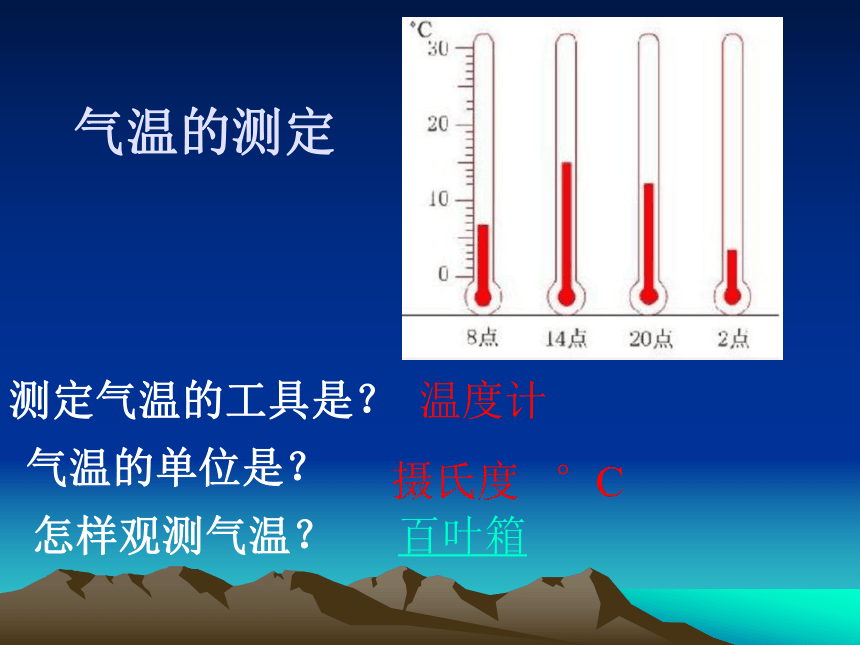 气温的测定

°C
30
20
10
0
8点 14点 20点 2点

测定气温的工具是？ 温度计

气温的单位是？ 摄氏度 °C

怎样观测气温？ 百叶箱